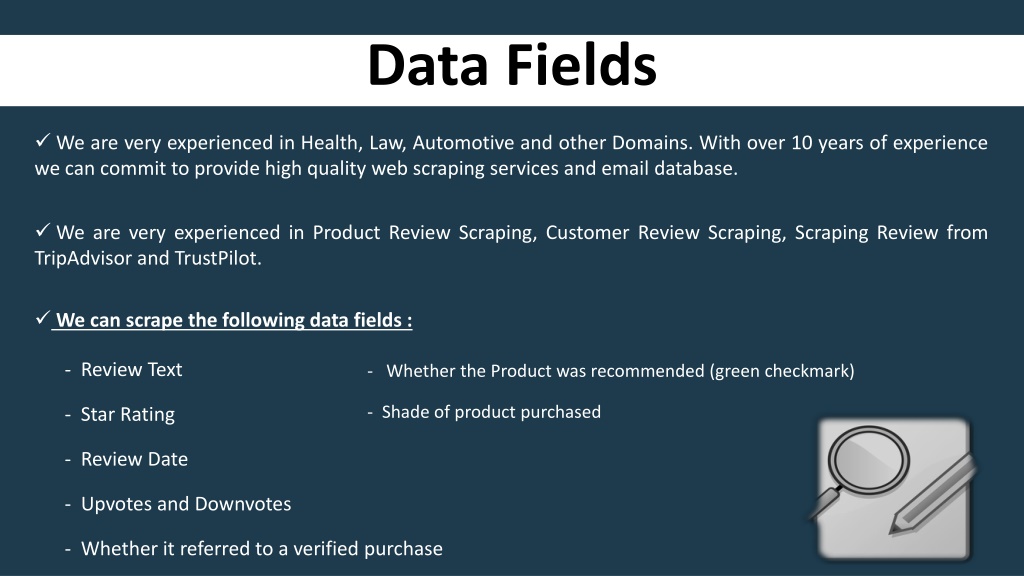 Data Fields

✓ We are very experienced in Health, Law, Automotive and other Domains. With over 10 years of experience we can commit to provide high quality web scraping services and email database.

✓ We are very experienced in Product Review Scraping, Customer Review Scraping, Scraping Review from TripAdvisor and TrustPilot.

✓ We can scrape the following data fields :

- Review Text

- Star Rating

- Review Date

- Upvotes and Downvotes

- Whether it referred to a verified purchase

- Whether the Product was recommended (green checkmark)

- Shade of product purchased